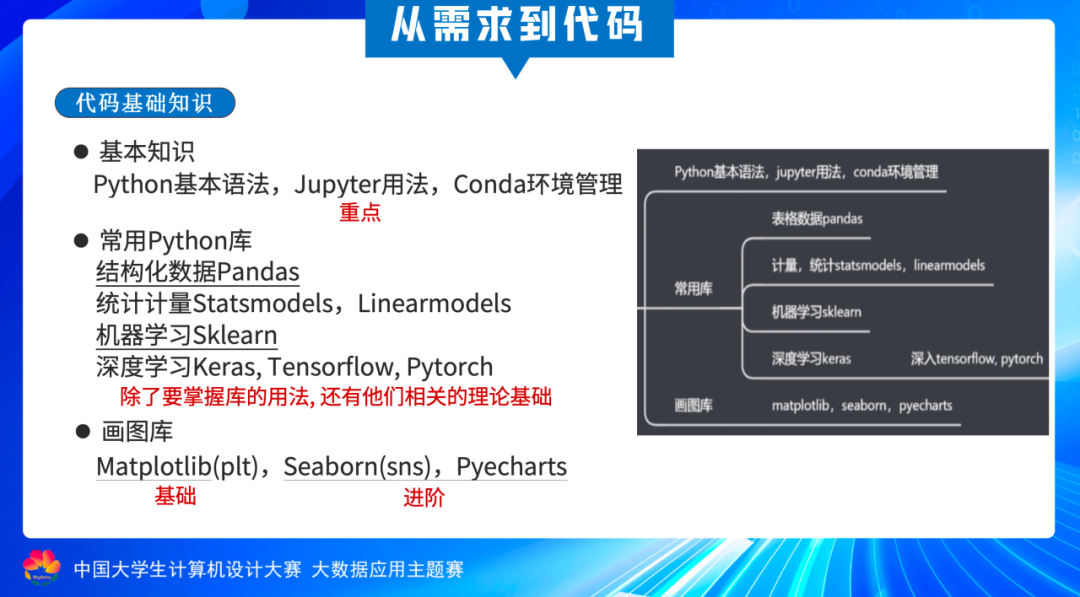 从需求到代码

代码基础知识

● 基本知识
Python基本语法，Jupyter用法，Conda环境管理
重点

● 常用Python库
结构化数据Pandas
统计计量Statsmodels，Linearmodels
机器学习Sklearn
深度学习Keras, Tensorflow, Pytorch
除了要掌握库的用法, 还有他们相关的理论基础

● 画图库
Matplotlib(plt)，Seaborn(sns)，Pyecharts
基础 进阶

Python基本语法，jupyter用法，conda环境管理
常用库
表格数据pandas
计量，统计statsmodels，linearmodels
机器学习sklearn
深度学习keras
深入tensorflow, pytorch
画图库
matplotlib，seaborn，pyecharts

中国大学生计算机设计大赛 大数据应用主题赛